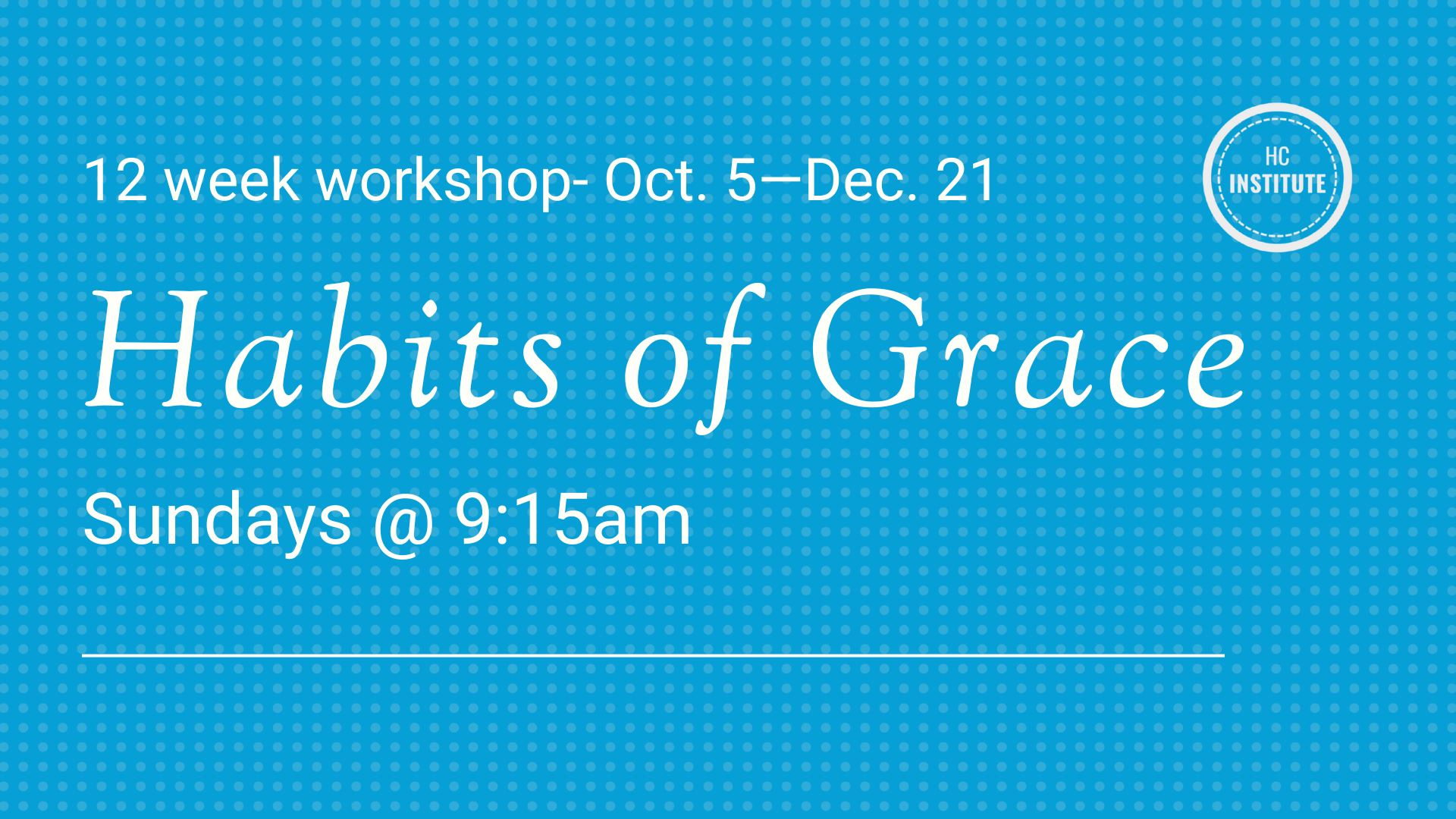 12 week workshop- Oct. 5—Dec. 21

HC
INSTITUTE

Habits of Grace

Sundays @ 9:15am